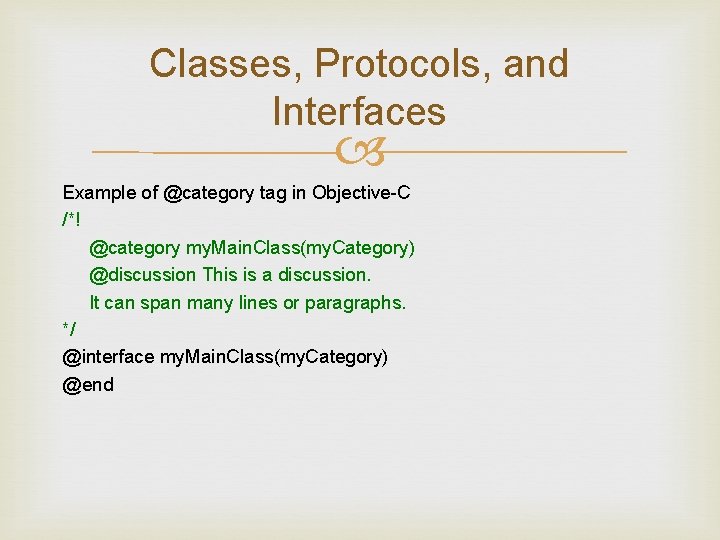 Classes, Protocols, and Interfaces

Example of @category tag in Objective-C
/*!
@category myMainClass(myCategory)
@discussion This is a discussion.
It can span many lines or paragraphs.
*/
@interface myMainClass(myCategory)
@end